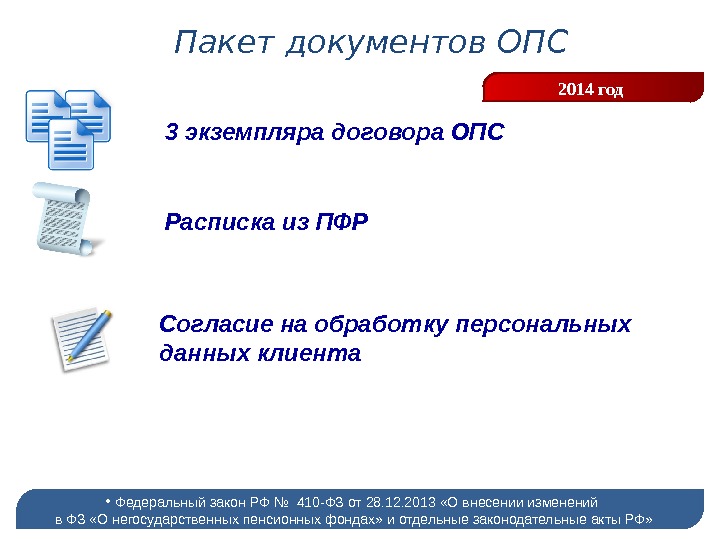 Пакет документов ОПС

2014 год

3 экземпляра договора ОПС

Расписка из ПФР

Согласие на обработку персональных данных клиента

• Федеральный закон РФ № 410-ФЗ от 28.12.2013 «О внесении изменений в ФЗ «О негосударственных пенсионных фондах» и отдельные законодательные акты РФ»